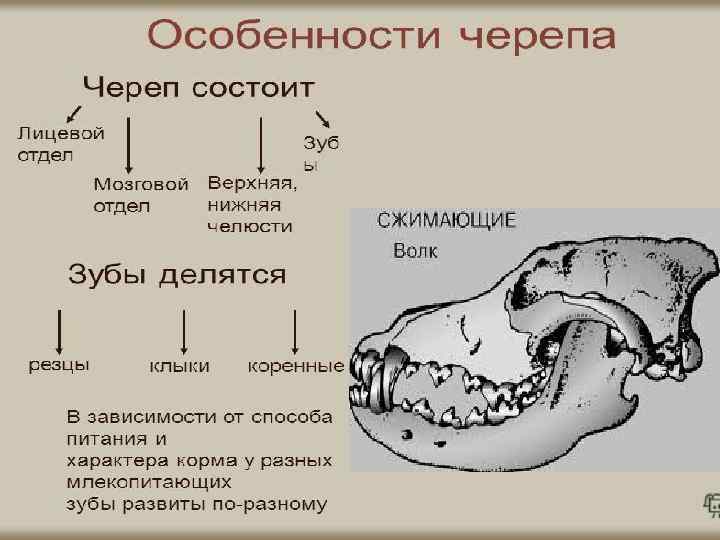 Особенности черепа

Череп состоит

Лицевой отдел

Мозговой отдел

Верхняя, нижняя челюсти

Зуб ы

СЖИМАЮЩИЕ

Волк

Зубы делятся

резцы

клыки

коренные

В зависимости от способа питания и характера корма у разных млекопитающих зубы развиты по-разному